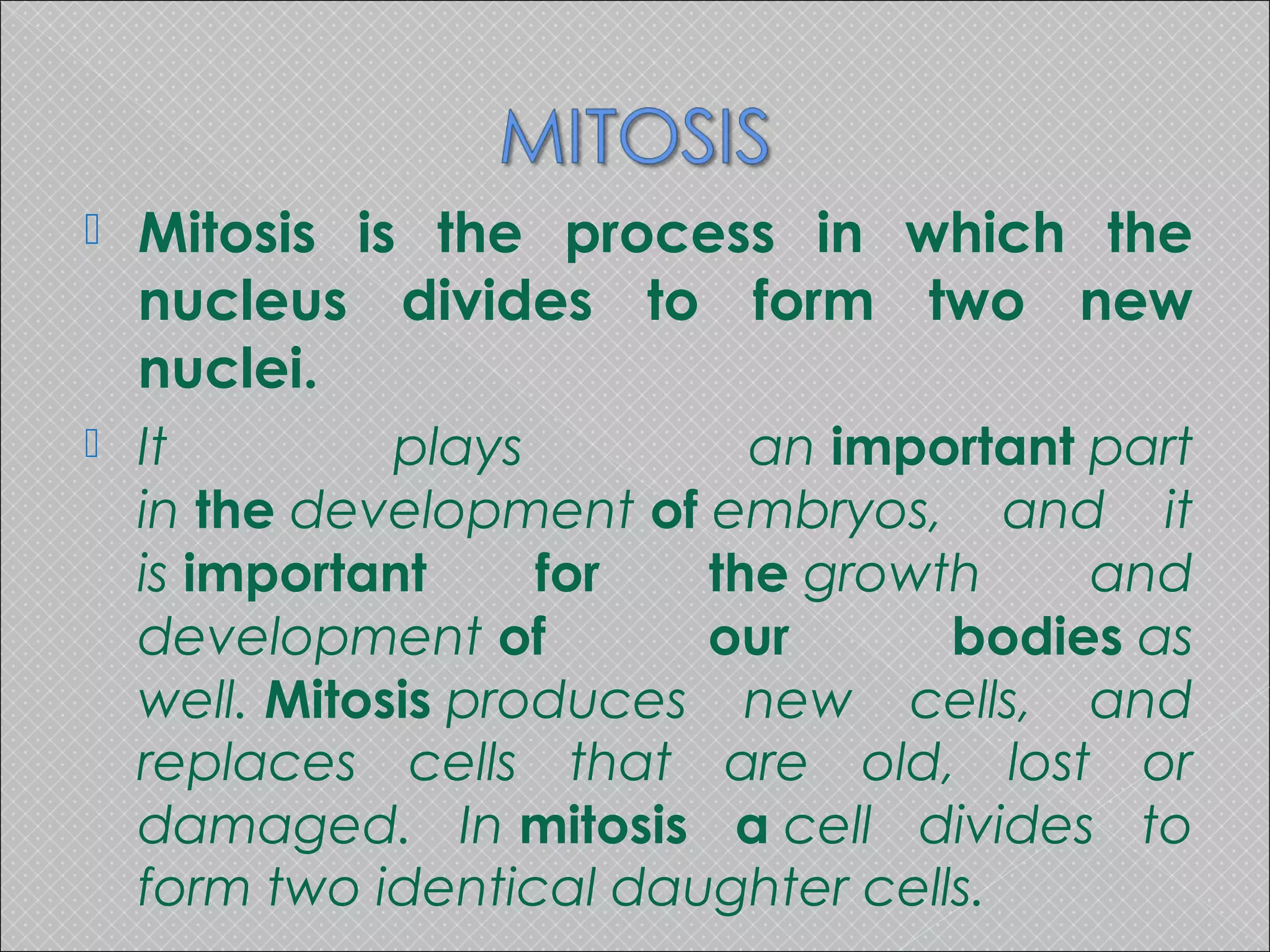 MITOSIS

Mitosis is the process in which the nucleus divides to form two new nuclei.

It plays an important part in the development of embryos, and it is important for the growth and development of our bodies as well. Mitosis produces new cells, and replaces cells that are old, lost or damaged. In mitosis a cell divides to form two identical daughter cells.